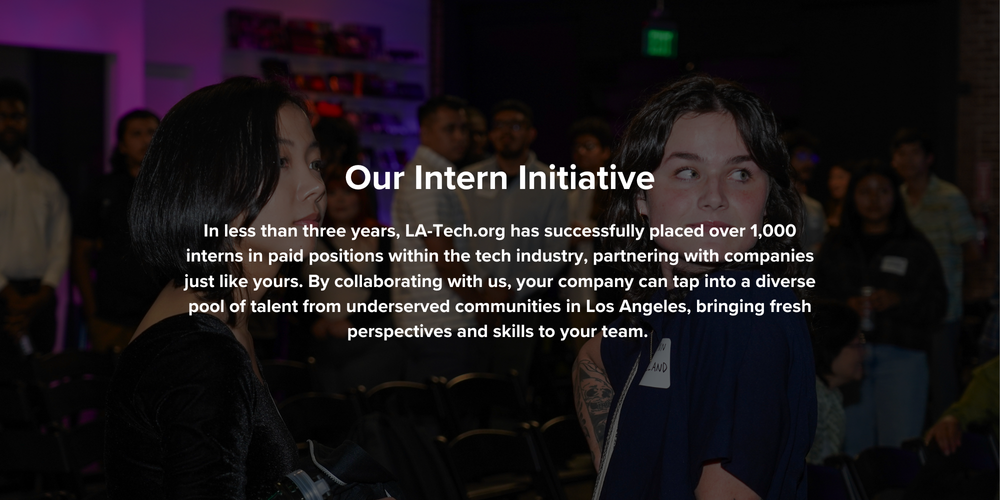 Our Intern Initiative

In less than three years, LA-Tech.org has successfully placed over 1,000 interns in paid positions within the tech industry, partnering with companies just like yours. By collaborating with us, your company can tap into a diverse pool of talent from underserved communities in Los Angeles, bringing fresh perspectives and skills to your team.